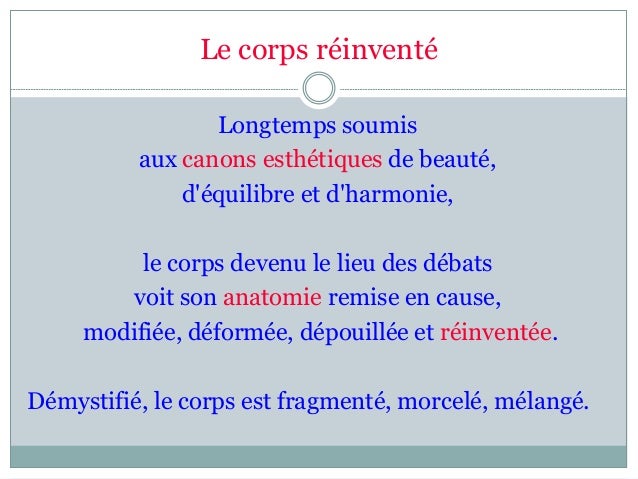 Le corps réinventé

Longtemps soumis aux canons esthétiques de beauté, d'équilibre et d'harmonie,

le corps devenu le lieu des débats voit son anatomie remise en cause, modifiée, déformée, dépouillée et réinventée.

Démystifié, le corps est fragmenté, morcelé, mélangé.